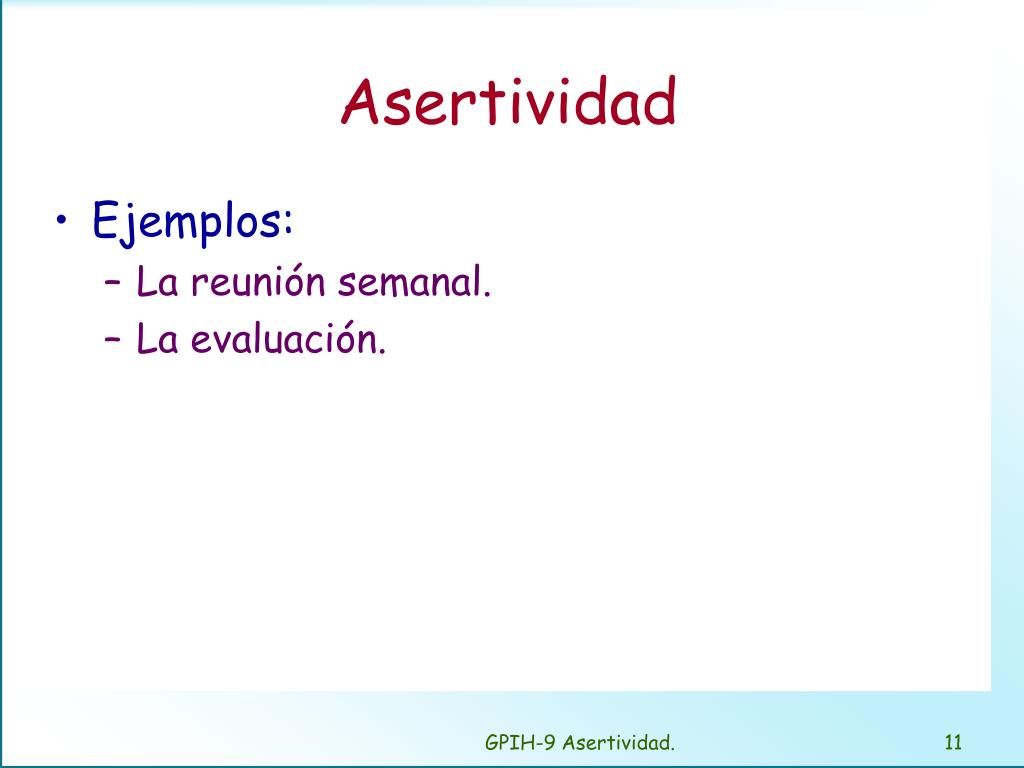 Asertividad

• Ejemplos:
– La reunión semanal.
– La evaluación.

GPIH-9 Asertividad.

11